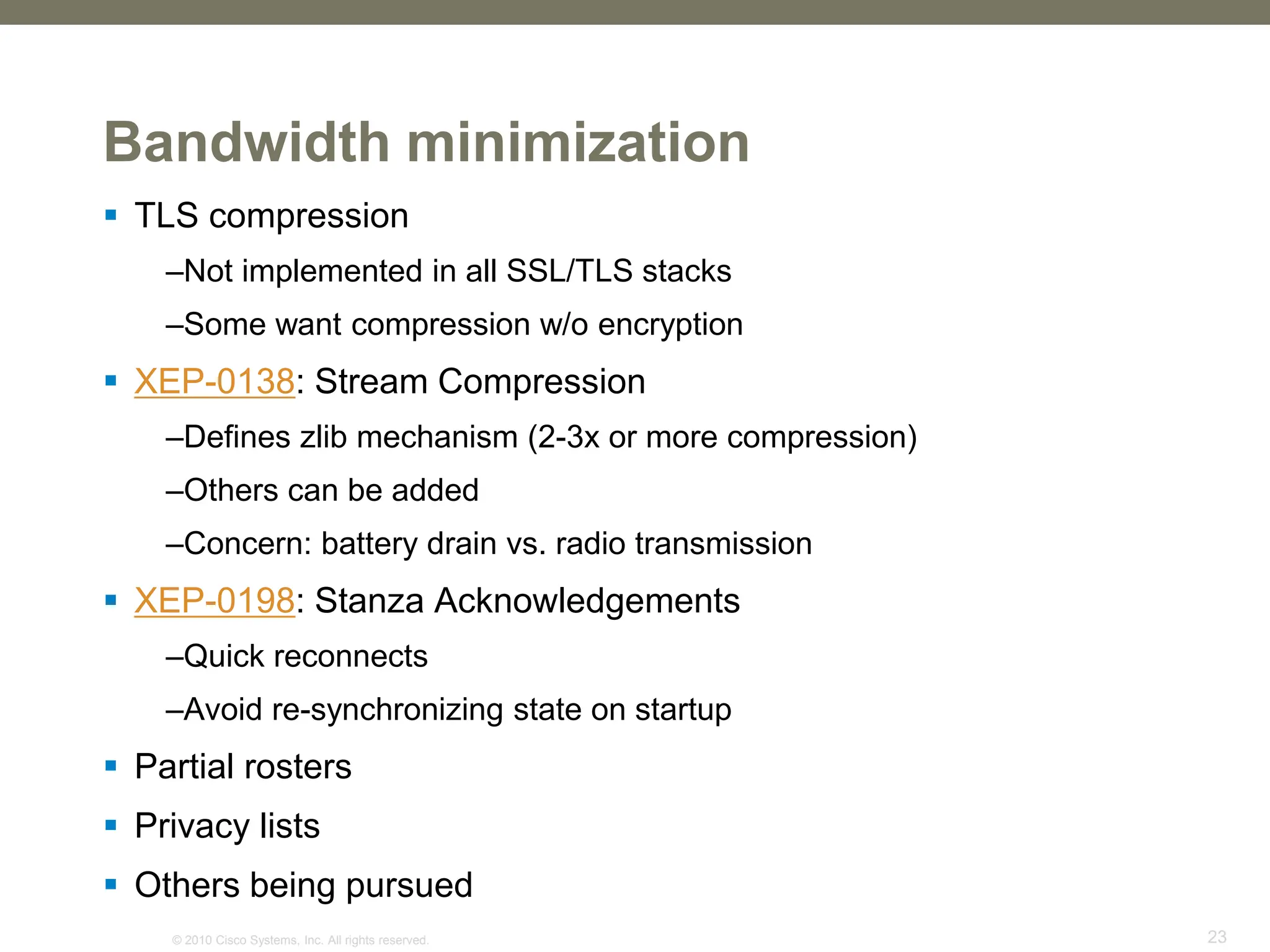 Bandwidth minimization

▪ TLS compression

–Not implemented in all SSL/TLS stacks

–Some want compression w/o encryption

▪ XEP-0138: Stream Compression

–Defines zlib mechanism (2-3x or more compression)

–Others can be added

–Concern: battery drain vs. radio transmission

▪ XEP-0198: Stanza Acknowledgements

–Quick reconnects

–Avoid re-synchronizing state on startup

▪ Partial rosters

▪ Privacy lists

▪ Others being pursued

© 2010 Cisco Systems, Inc. All rights reserved.

23